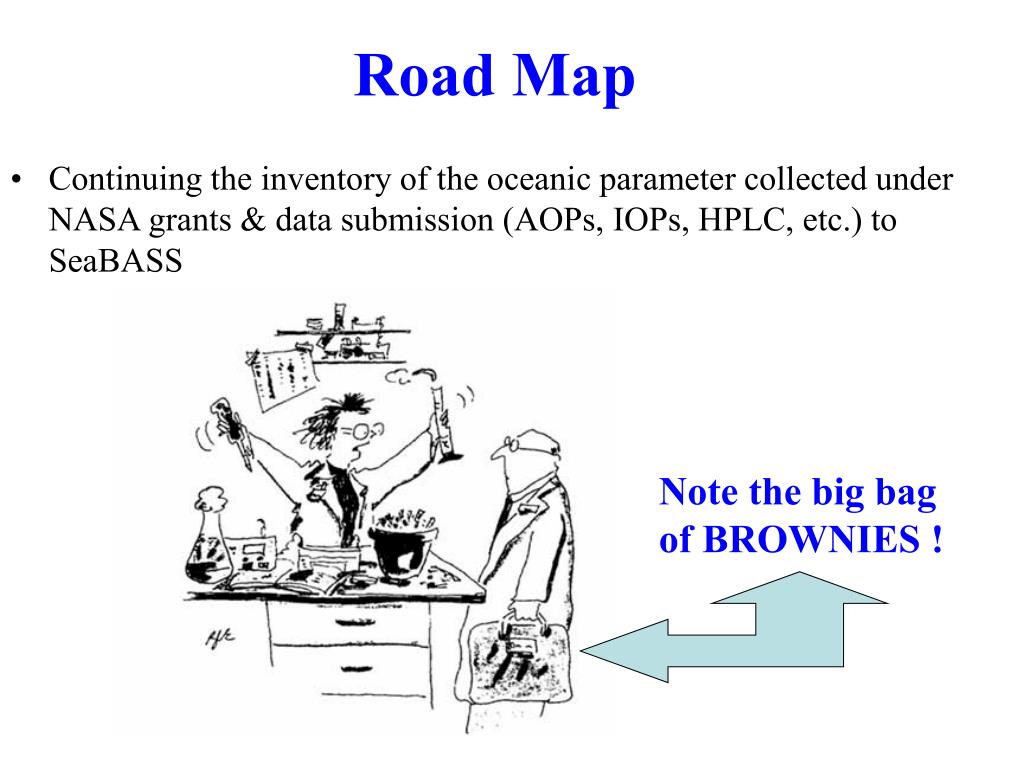 Road Map

• Continuing the inventory of the oceanic parameter collected under NASA grants & data submission (AOPs, IOPs, HPLC, etc.) to SeaBASS

Note the big bag of BROWNIES !